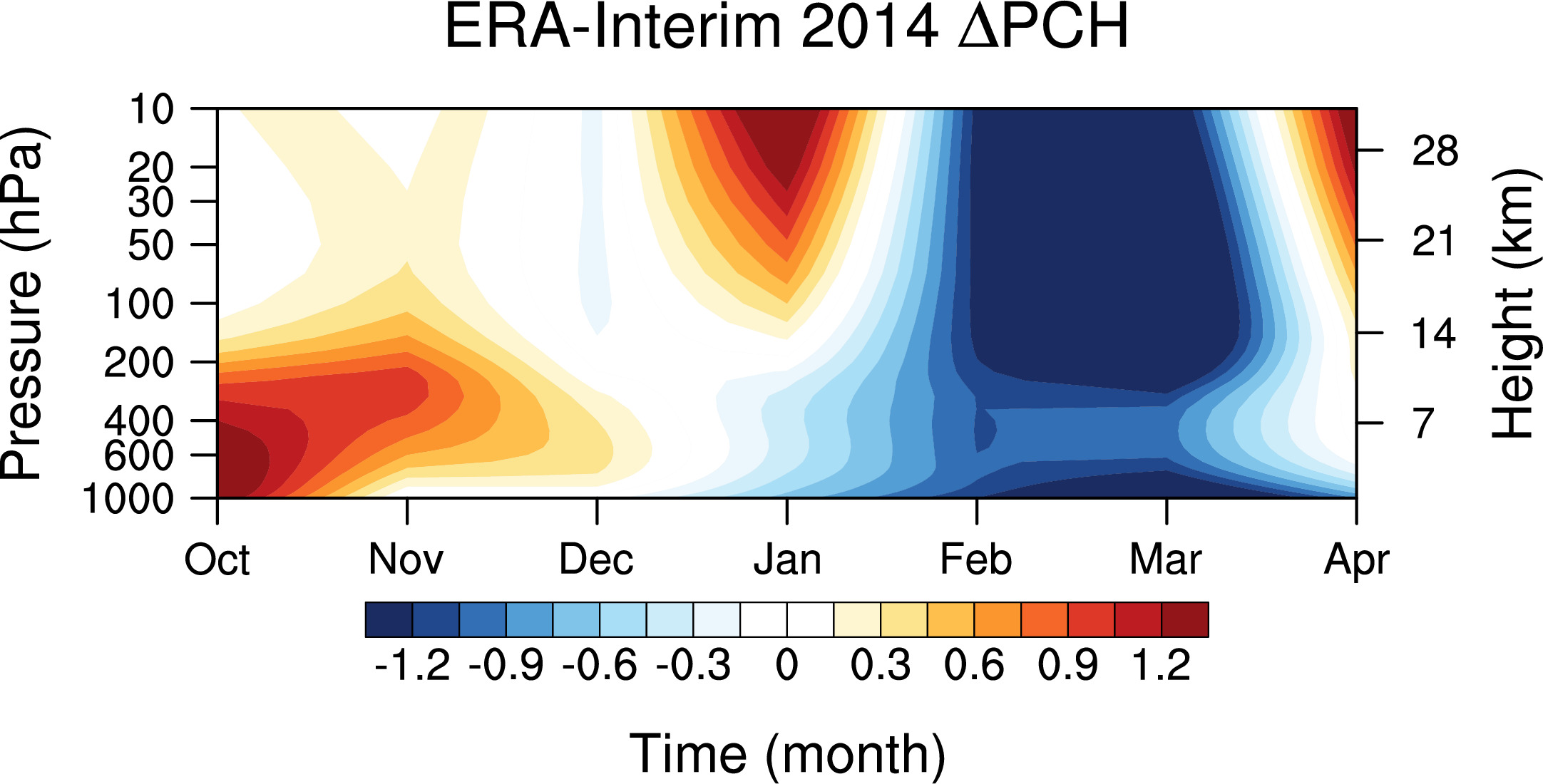 ERA-Interim 2014 ΔPCH

Pressure (hPa)

10
20
30
50
100
200
400
600
1000

28
21
14
7

Height (km)

Oct
Nov
Dec
Jan
Feb
Mar
Apr

-1.2 -0.9 -0.6 -0.3 0 0.3 0.6 0.9 1.2

Time (month)